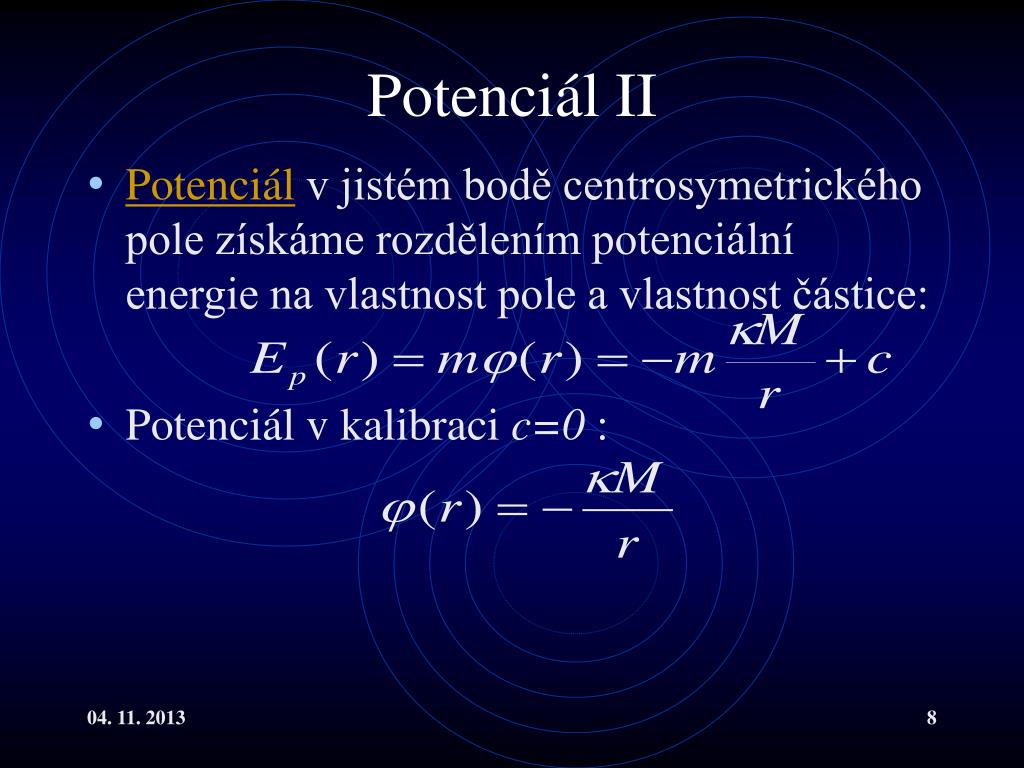 Potenciál II

• Potenciál v jistém bodě centrosymetrického pole získáme rozdělením potenciální energie na vlastnost pole a vlastnost částice:

$E_p(r) = m\varphi(r) = -m\frac{\kappa M}{r} + c$

• Potenciál v kalibraci $c=0$ :

$\varphi(r) = -\frac{\kappa M}{r}$

04. 11. 2013

8